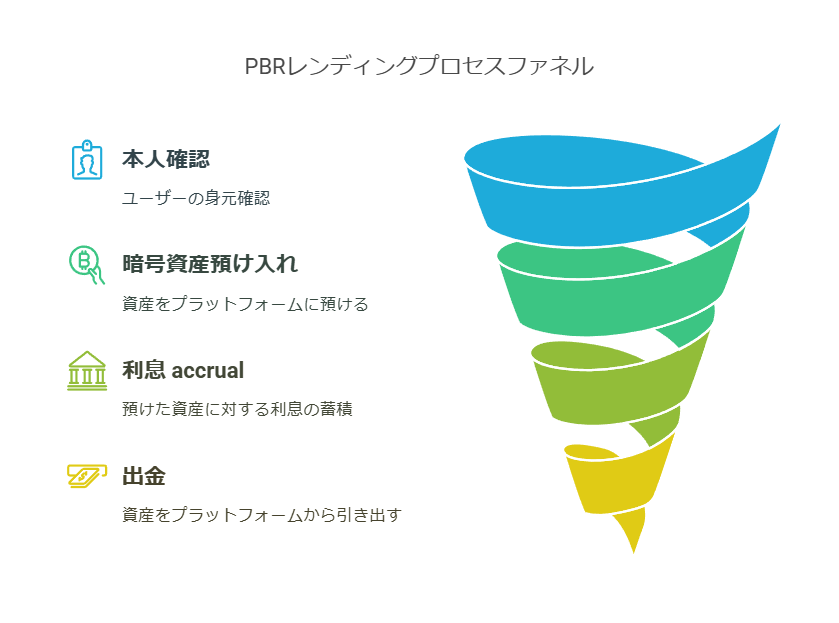 PBRレンディングプロセスファネル

本人確認

ユーザーの身元確認

暗号資産預け入れ

資産をプラットフォームに預ける

利息 accrual

預けた資産に対する利息の蓄積

出金

資産をプラットフォームから引き出す